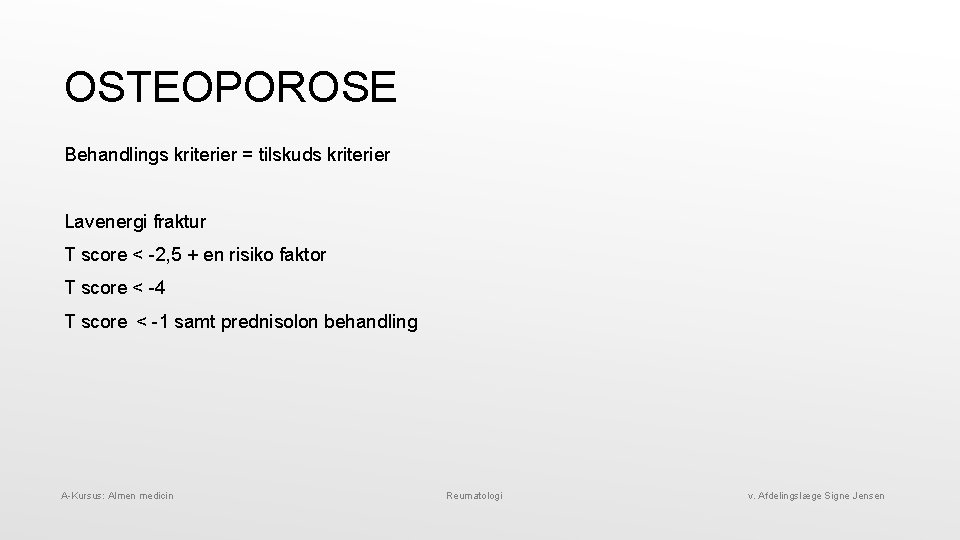 OSTEOPOROSE

Behandlings kriterier = tilskuds kriterier

Lavenergi fraktur

T score < -2,5 + en risiko faktor

T score < -4

T score < -1 samt prednisolon behandling

A-Kursus: Almen medicin

Reumatologi

v. Afdelingslæge Signe Jensen